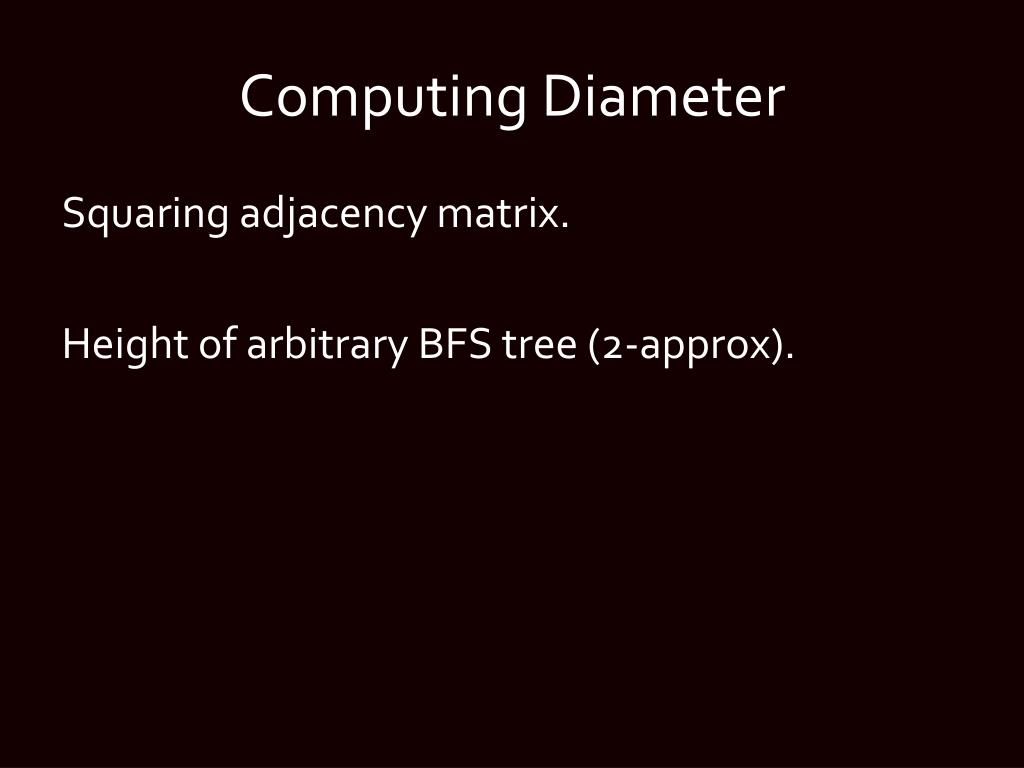 Computing Diameter

Squaring adjacency matrix.

Height of arbitrary BFS tree (2-approx).